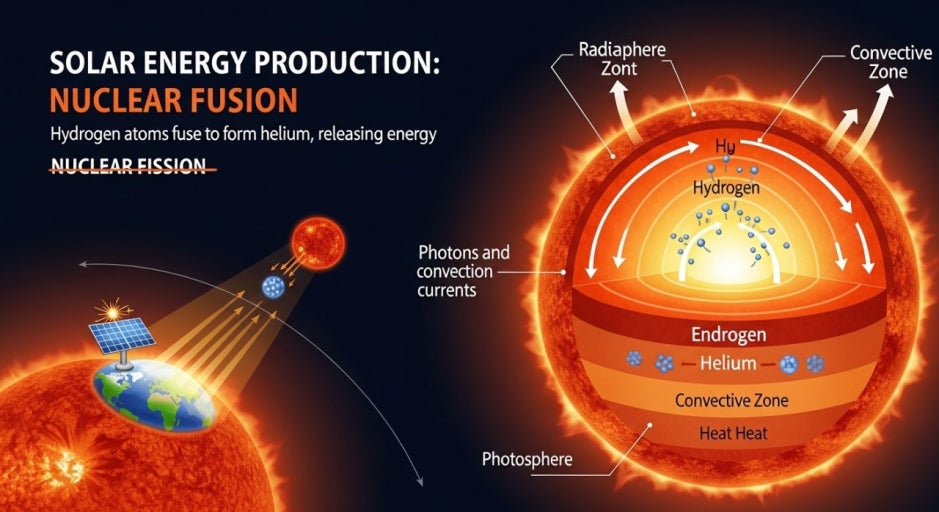 SOLAR ENERGY PRODUCTION:
NUCLEAR FUSION

Hydrogen atoms fuse to form helium, releasing energy

NUCLEAR FISSION

Radiaphere Zont

Convective Zone

Hy

Hydrogen

Photons and convection currents

Endrogen

Helium

Convective Zone

Heat Heat

Photosphere